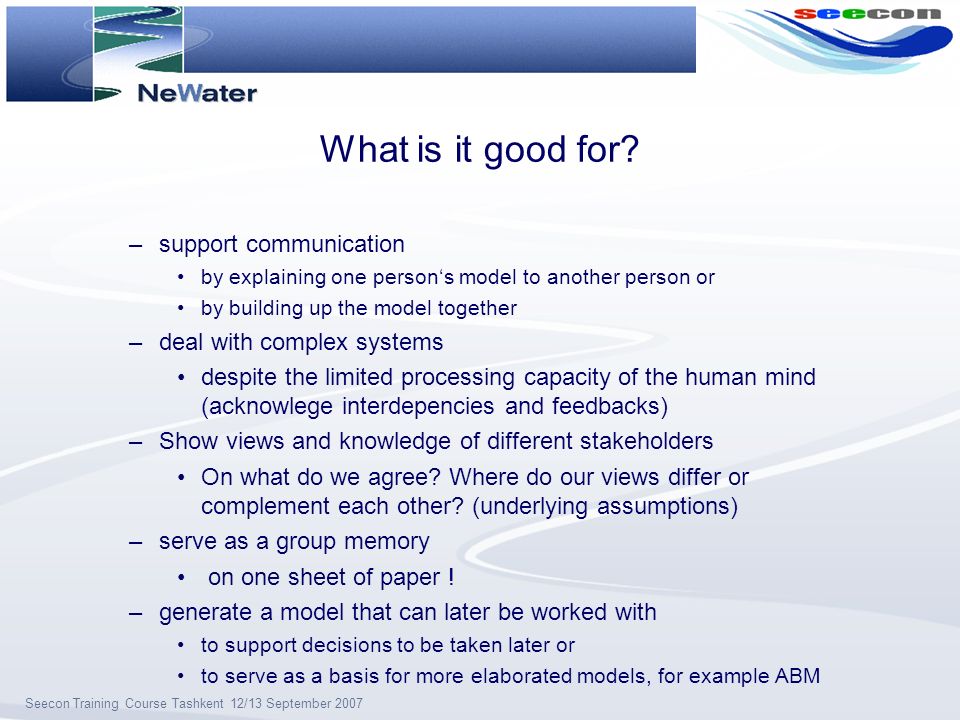 NeWater

seecon

What is it good for?

– support communication
• by explaining one person‘s model to another person or
• by building up the model together
– deal with complex systems
• despite the limited processing capacity of the human mind (acknowlege interdepencies and feedbacks)
– Show views and knowledge of different stakeholders
• On what do we agree? Where do our views differ or complement each other? (underlying assumptions)
– serve as a group memory
• on one sheet of paper !
– generate a model that can later be worked with
• to support decisions to be taken later or
• to serve as a basis for more elaborated models, for example ABM

Seecon Training Course Tashkent 12/13 September 2007